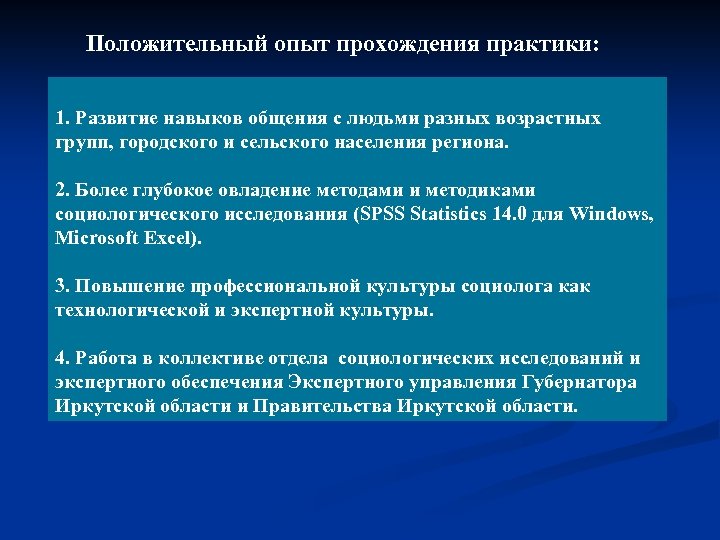 Положительный опыт прохождения практики:

1. Развитие навыков общения с людьми разных возрастных групп, городского и сельского населения региона.

2. Более глубокое овладение методами и методиками социологического исследования (SPSS Statistics 14.0 для Windows, Microsoft Excel).

3. Повышение профессиональной культуры социолога как технологической и экспертной культуры.

4. Работа в коллективе отдела социологических исследований и экспертного обеспечения Экспертного управления Губернатора Иркутской области и Правительства Иркутской области.